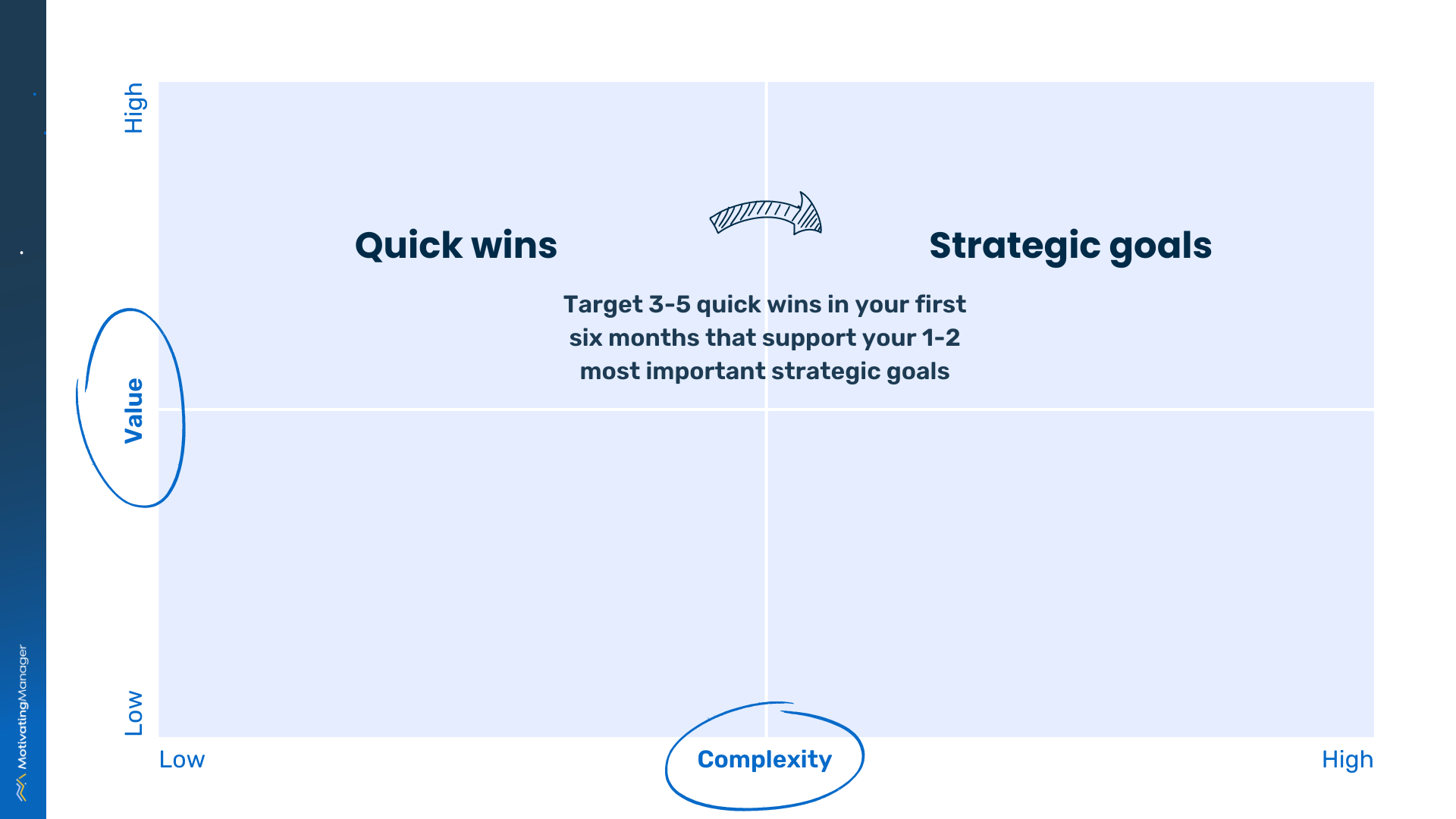 High

Value

Low

Quick wins

Strategic goals

Target 3-5 quick wins in your first six months that support your 1-2 most important strategic goals

Low

Complexity

High

MotivatingManager